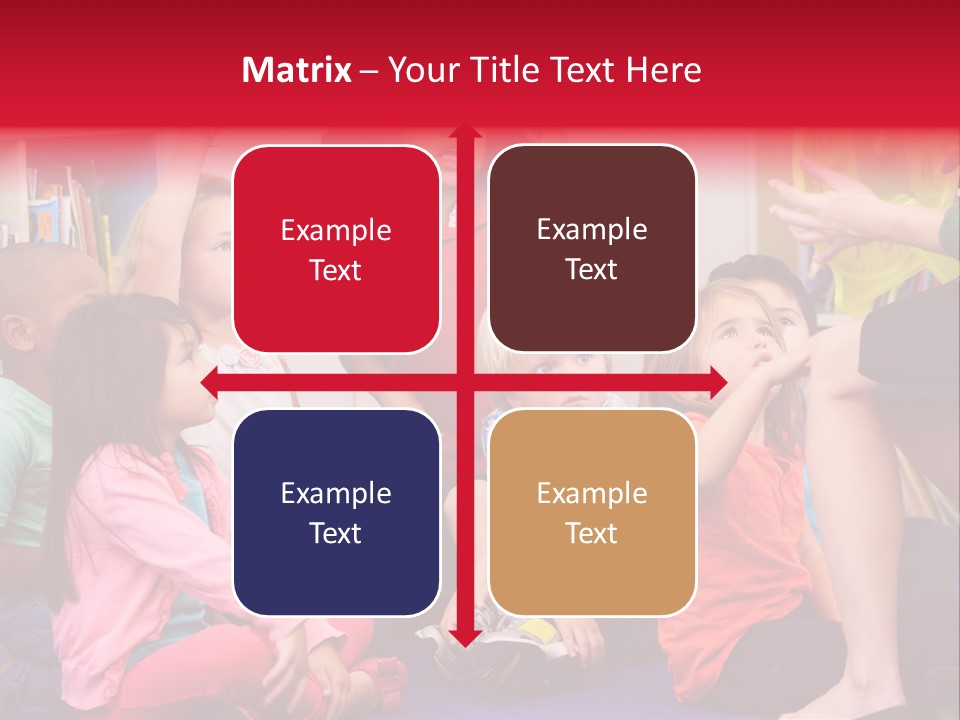 Matrix – Your Title Text Here

Example Text

Example Text

Example Text

Example Text